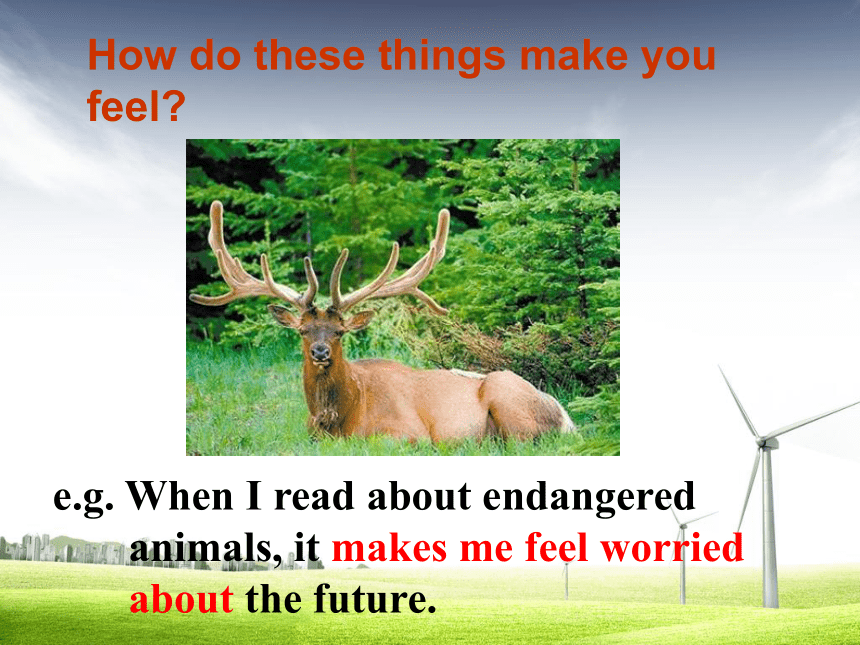 How do these things make you feel?

e.g. When I read about endangered animals, it makes me feel worried about the future.